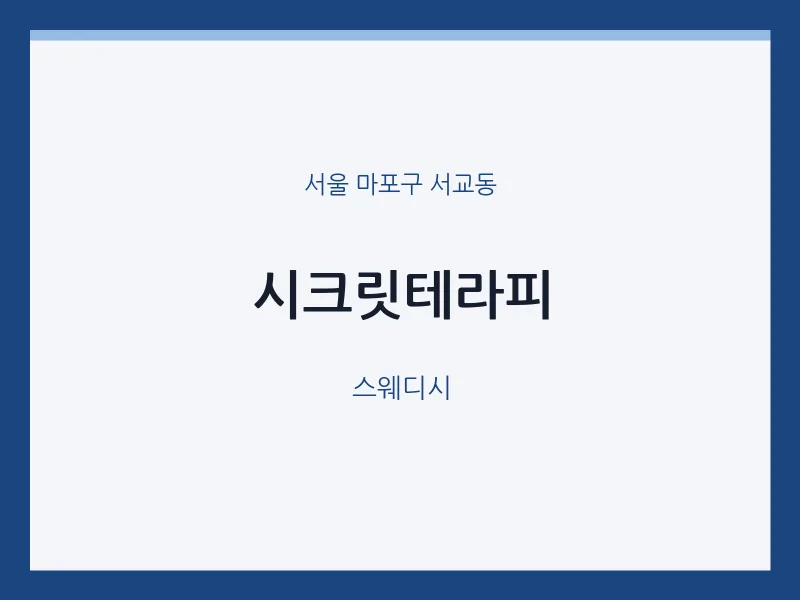 서울 마포구 서교동

시크릿테라피

스웨디시